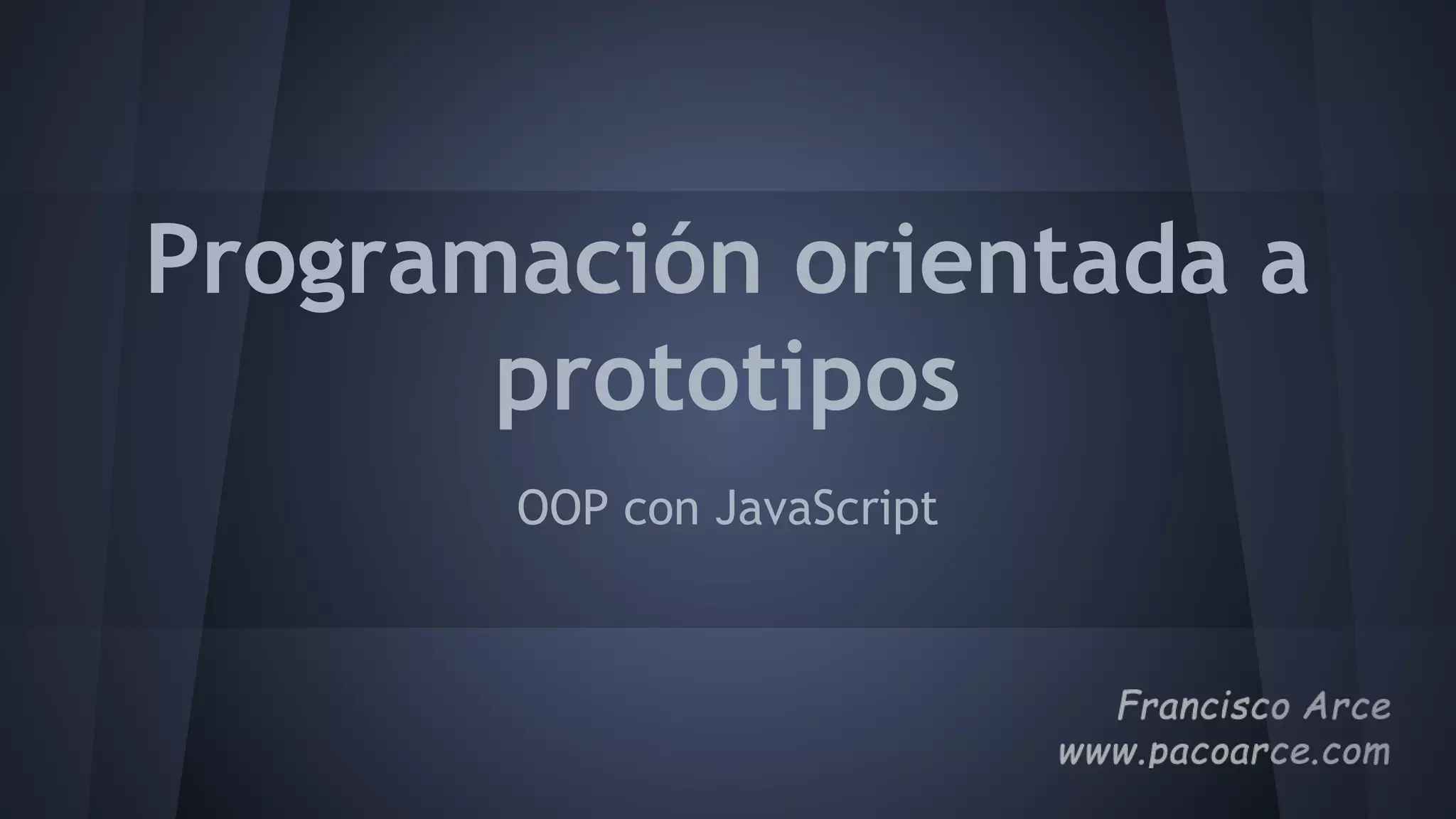 Programación orientada a prototipos

OOP con JavaScript

Francisco Arce
www.pacoarce.com